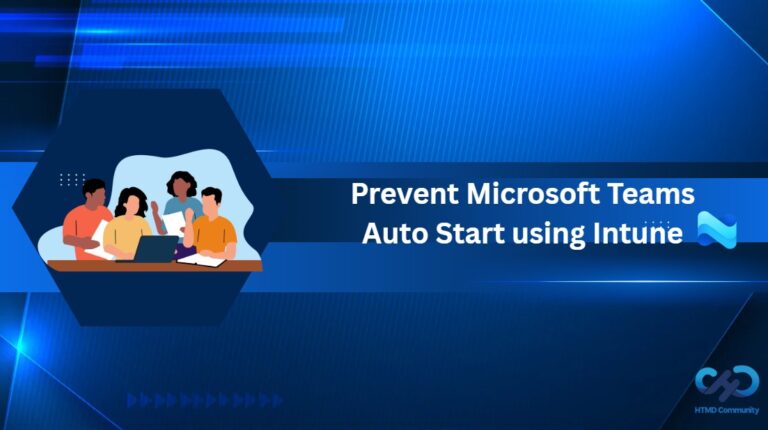 Prevent Microsoft Teams Auto Start using Intune

HTMD Community